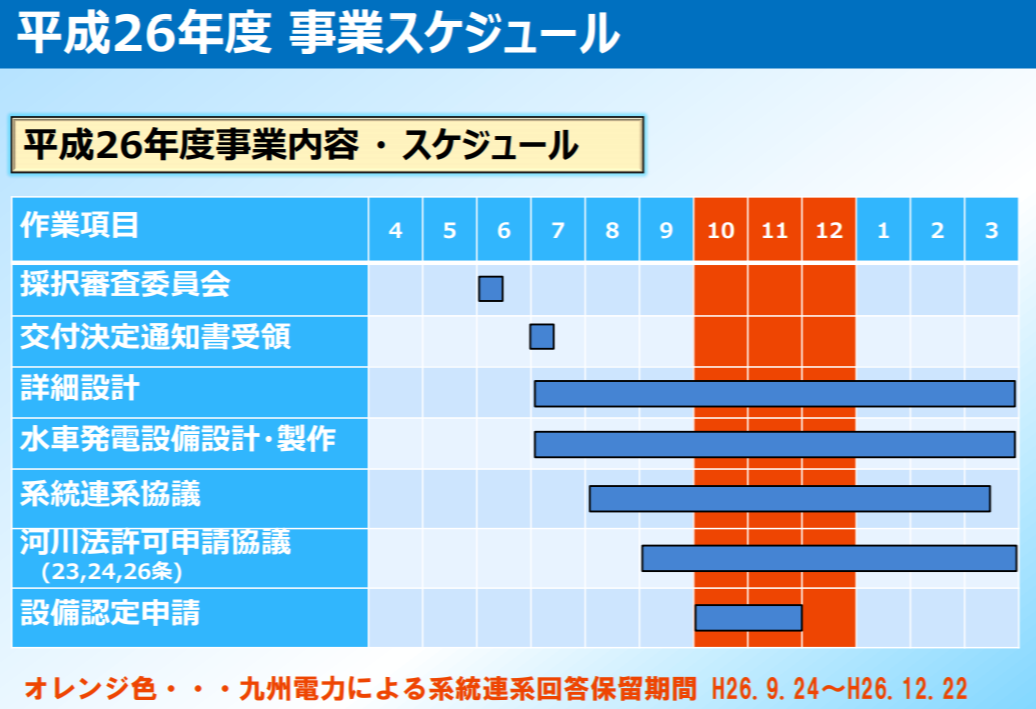 平成26年度 事業スケジュール

平成26年度事業内容 ・ スケジュール

| 作業項目 | 4 | 5 | 6 | 7 | 8 | 9 | 10 | 11 | 12 | 1 | 2 | 3 |
|---|---|---|---|---|---|---|---|---|---|---|---|---|
| 採択審査委員会 | | | | | | | | | | | | |
| 交付決定通知書受領 | | | | | | | | | | | | |
| 詳細設計 | | | | | | | | | | | | |
| 水車発電設備設計・製作 | | | | | | | | | | | | |
| 系統連系協議 | | | | | | | | | | | | |
| 河川法許可申請協議 (23,24,26条) | | | | | | | | | | | | |
| 設備認定申請 | | | | | | | | | | | | |

オレンジ色・・・九州電力による系統連系回答保留期間 H26.9.24～H26.12.22